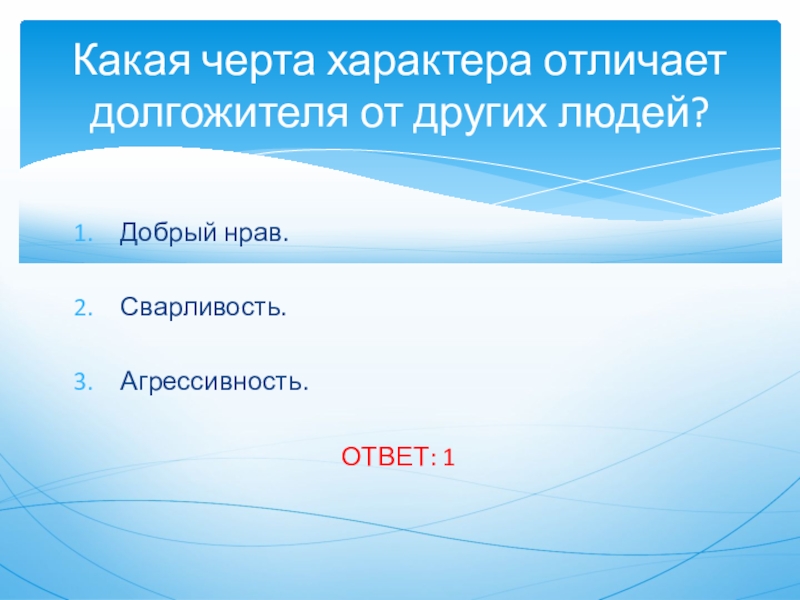 Какая черта характера отличает долгожителя от других людей?

1. Добрый нрав.

2. Сварливость.

3. Агрессивность.

ОТВЕТ: 1